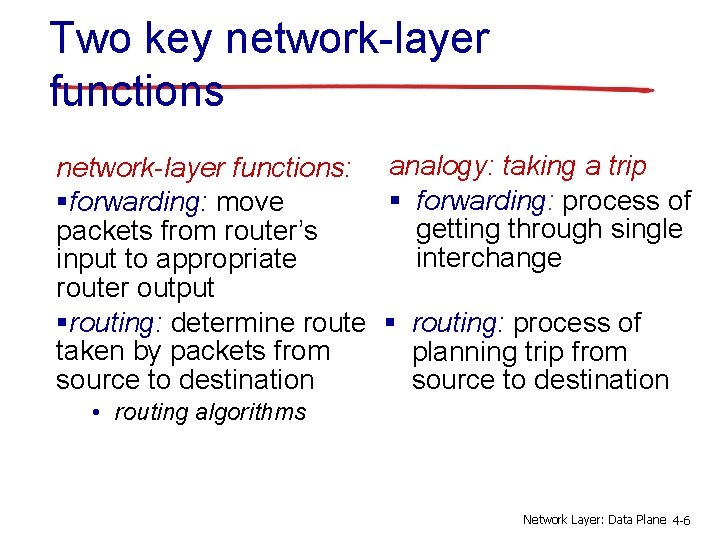 Two key network-layer functions

network-layer functions:

▪forwarding: move packets from router's input to appropriate router output

▪routing: determine route taken by packets from source to destination

• routing algorithms

analogy: taking a trip

▪ forwarding: process of getting through single interchange

▪ routing: process of planning trip from source to destination

Network Layer: Data Plane 4-6